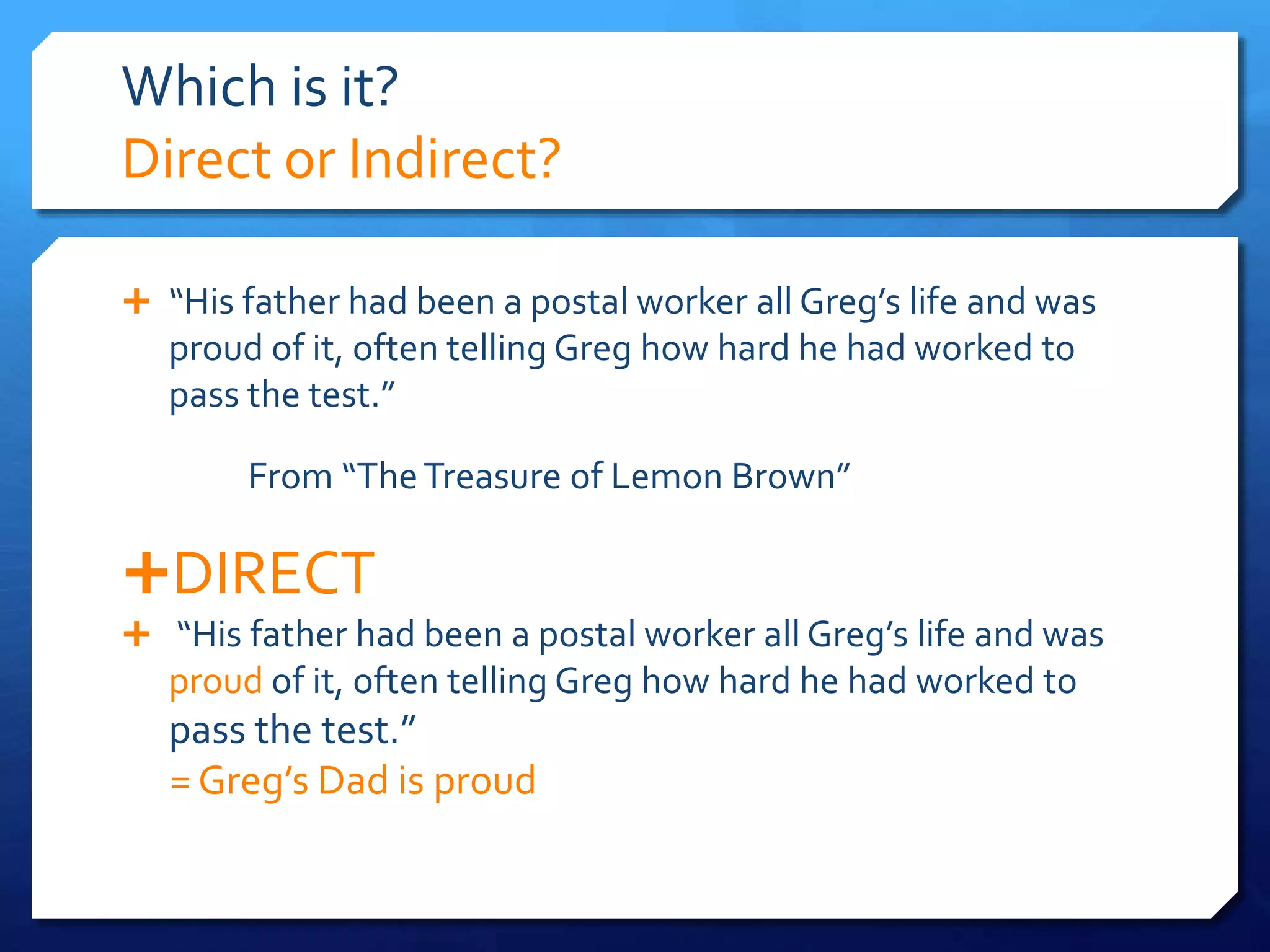 Which is it?
Direct or Indirect?

+ “His father had been a postal worker all Greg’s life and was proud of it, often telling Greg how hard he had worked to pass the test.”

From “The Treasure of Lemon Brown”

+DIRECT

+ “His father had been a postal worker all Greg’s life and was proud of it, often telling Greg how hard he had worked to pass the test.”
= Greg’s Dad is proud